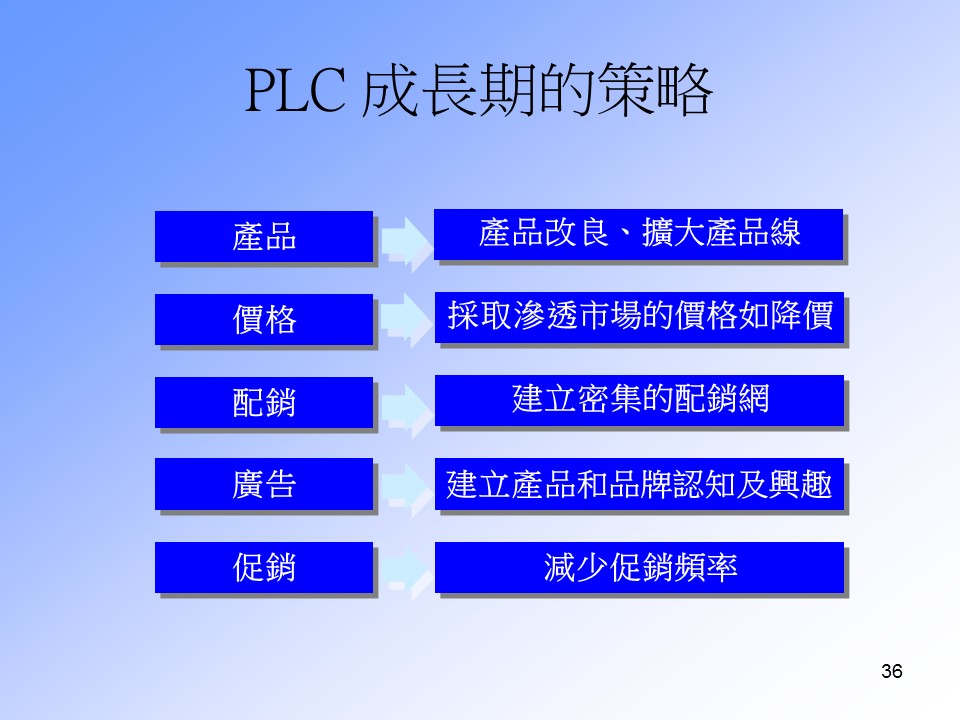 PLC 成長期的策略

產品

產品改良、擴大產品線

價格

採取滲透市場的價格如降價

配銷

建立密集的配銷網

廣告

建立產品和品牌認知及興趣

促銷

減少促銷頻率

36